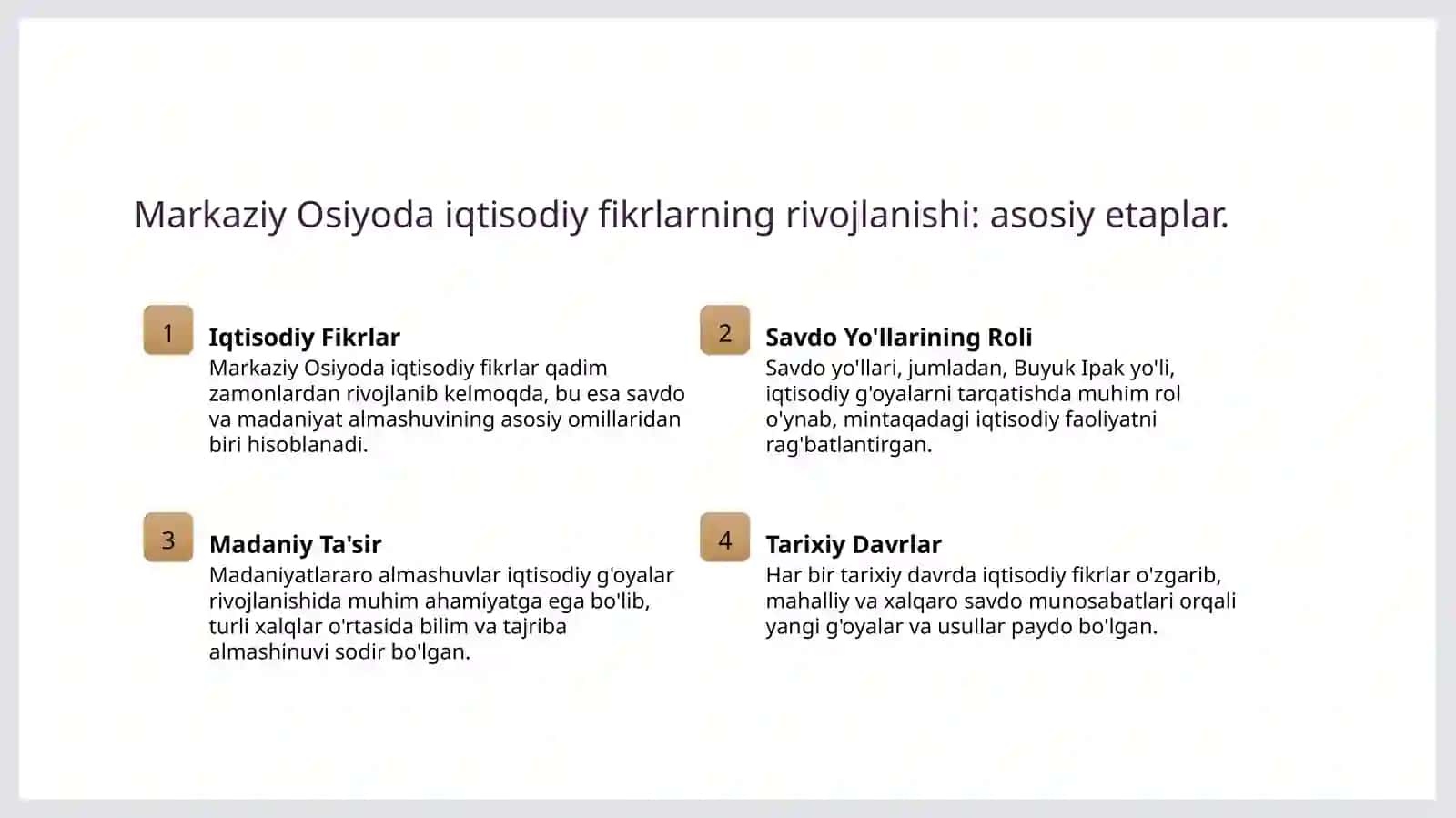 Markaziy Osiyoda iqtisodiy fikrlarning rivojlanishi: asosiy etaplar.

1

Iqtisodiy Fikrlar

Markaziy Osiyoda iqtisodiy fikrlar qadim zamonlardan rivojlanib kelmoqda, bu esa savdo va madaniyat almashuvining asosiy omillaridan biri hisoblanadi.

2

Savdo Yo'llarining Roli

Savdo yo'llari, jumladan, Buyuk Ipak yo'li, iqtisodiy g'oyalarni tarqatishda muhim rol o'ynab, mintaqadagi iqtisodiy faoliyatni rag'batlantirgan.

3

Madaniy Ta'sir

Madaniyatlararo almashuvlar iqtisodiy g'oyalar rivojlanishida muhim ahamiyatga ega bo'lib, turli xalqlar o'rtasida bilim va tajriba almashinuvi sodir bo'lgan.

4

Tarixiy Davrlar

Har bir tarixiy davrda iqtisodiy fikrlar o'zgarib, mahalliy va xalqaro savdo munosabatlari orqali yangi g'oyalar va usullar paydo bo'lgan.